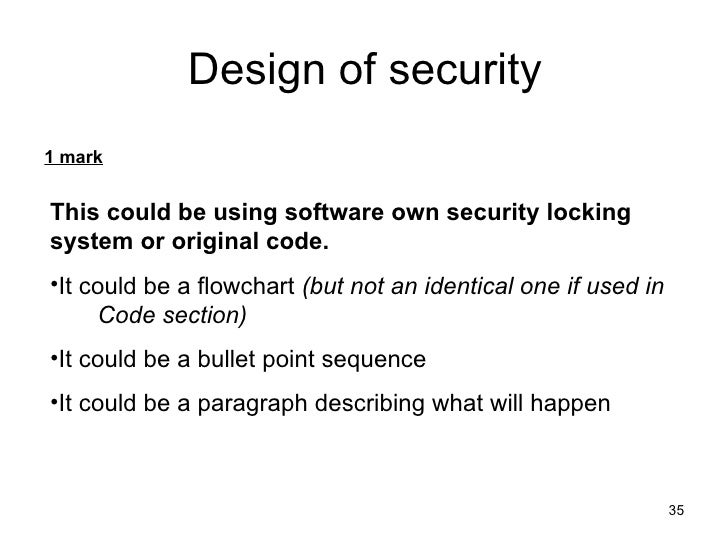 Design of security

1 mark

This could be using software own security locking system or original code.

•It could be a flowchart (but not an identical one if used in Code section)

•It could be a bullet point sequence

•It could be a paragraph describing what will happen

35